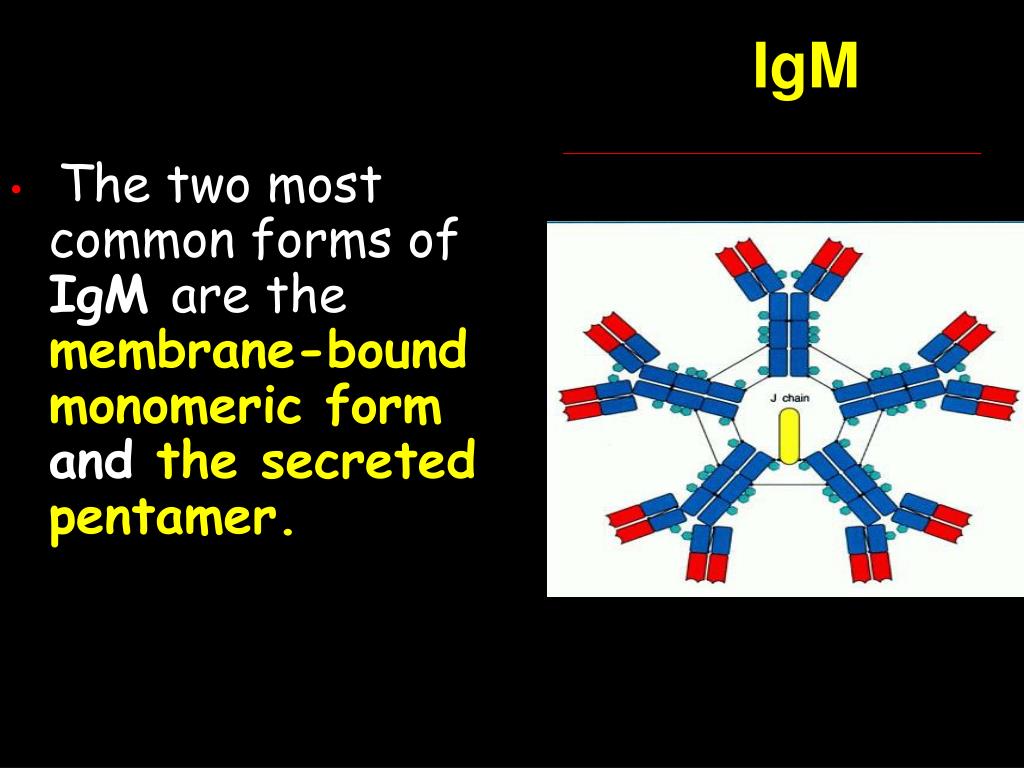 IgM

• The two most common forms of IgM are the membrane-bound monomeric form and the secreted pentamer.

J chain